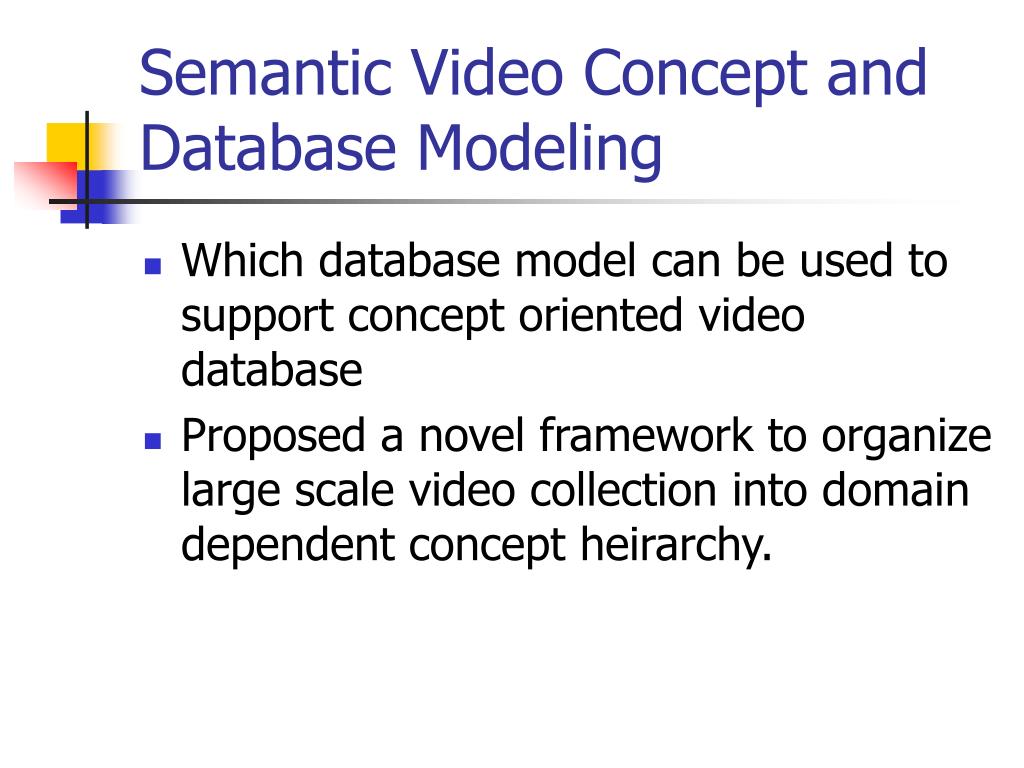 Semantic Video Concept and Database Modeling

- Which database model can be used to support concept oriented video database
- Proposed a novel framework to organize large scale video collection into domain dependent concept heirarchy.